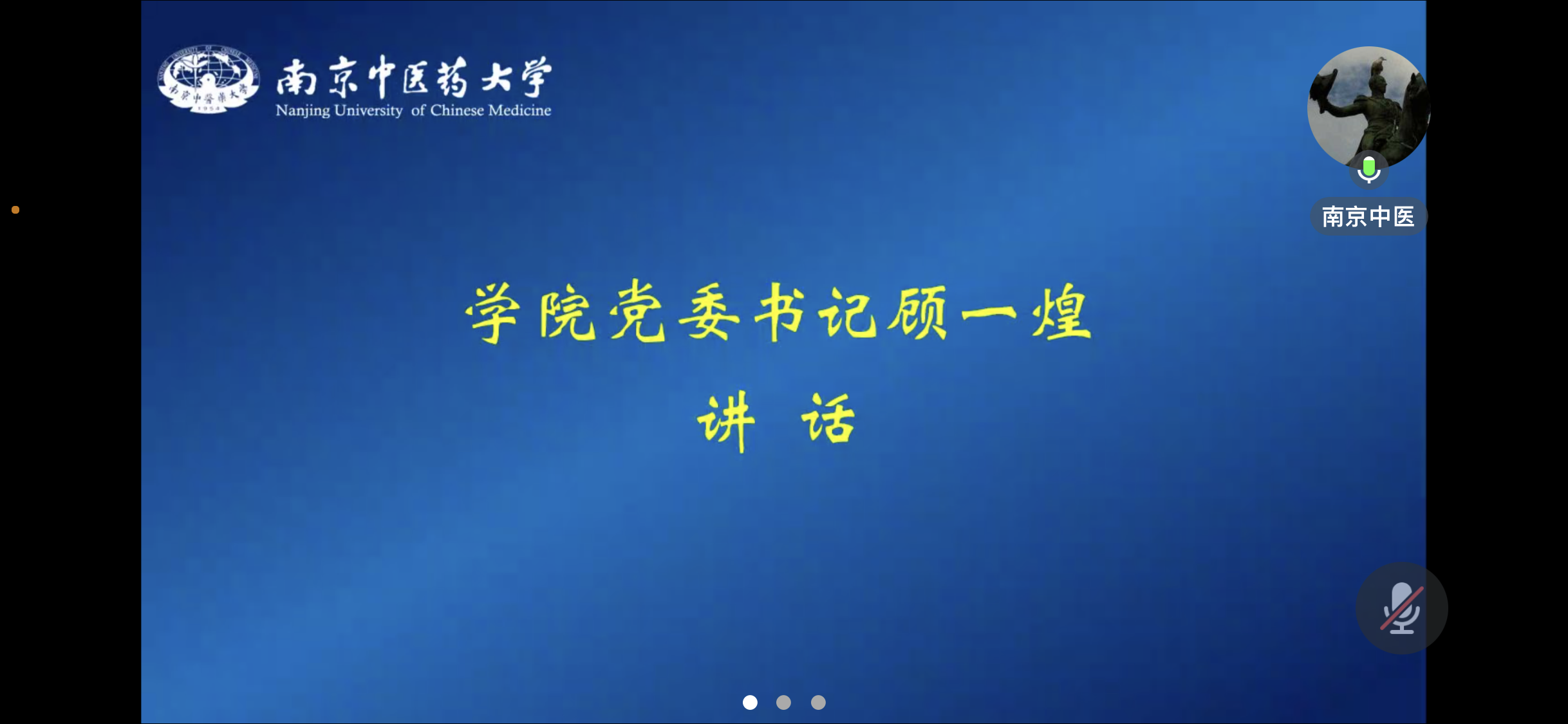 南京中医药大学
Nanjing University of Chinese Medicine

南京中医

学院党委书记顾一煌

讲 话